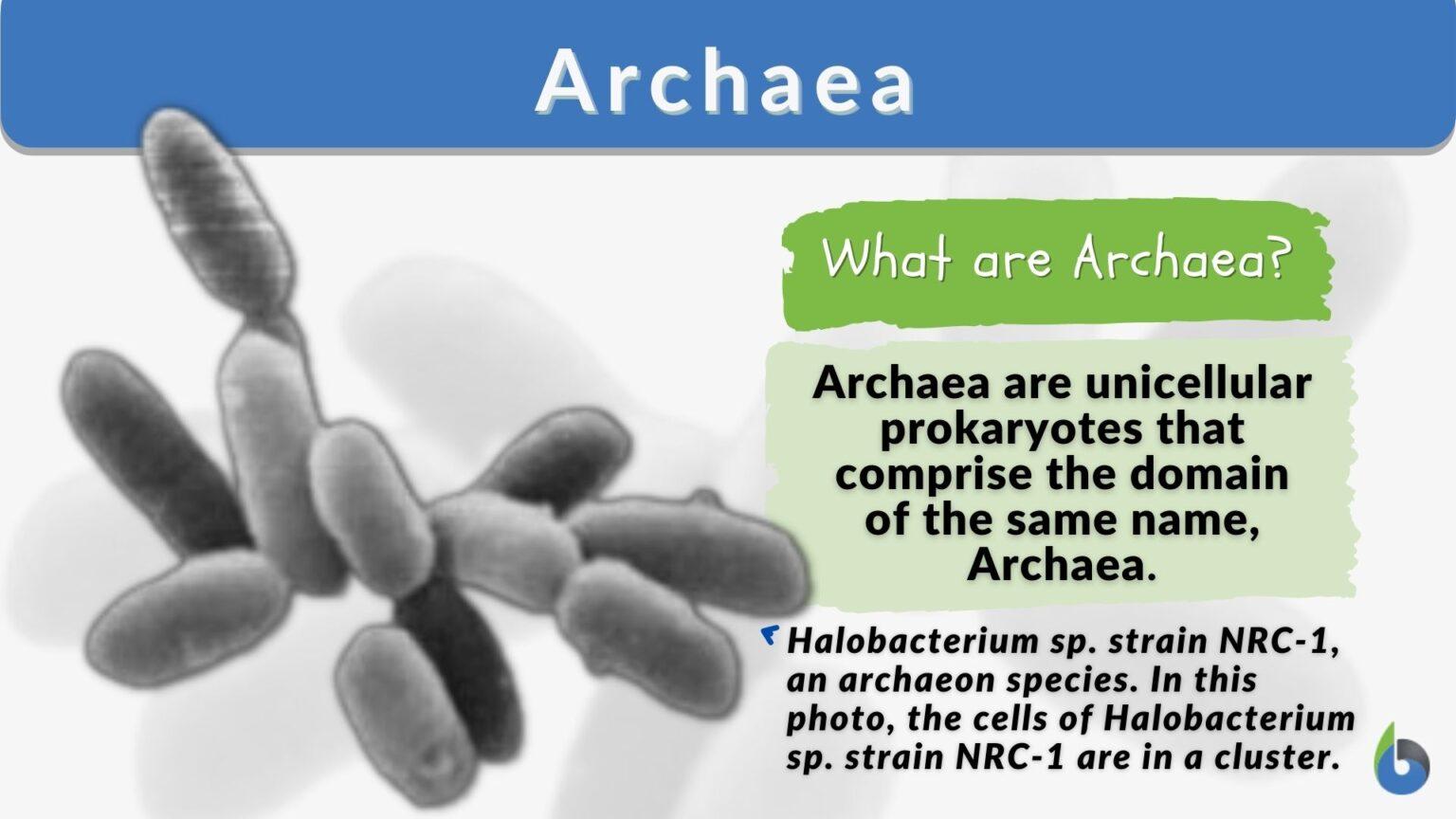 Archaea

What are Archaea?

Archaea are unicellular prokaryotes that comprise the domain of the same name, Archaea.

Halobacterium sp. strain NRC-1, an archaeon species. In this photo, the cells of Halobacterium sp. strain NRC-1 are in a cluster.